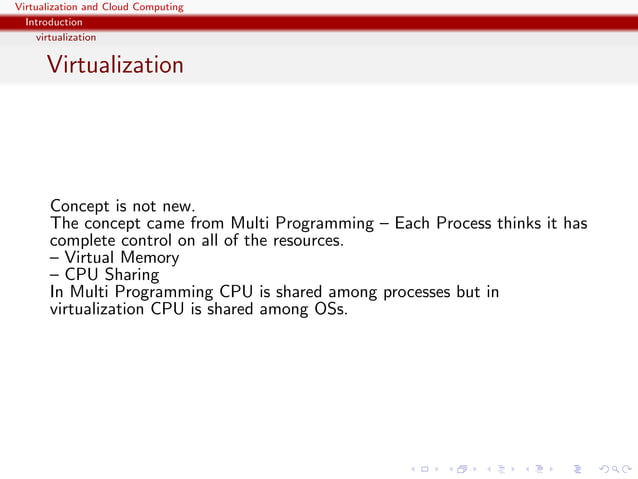 Virtualization and Cloud Computing
Introduction
virtualization

Virtualization

Concept is not new.
The concept came from Multi Programming – Each Process thinks it has complete control on all of the resources.
– Virtual Memory
– CPU Sharing
In Multi Programming CPU is shared among processes but in virtualization CPU is shared among OSs.